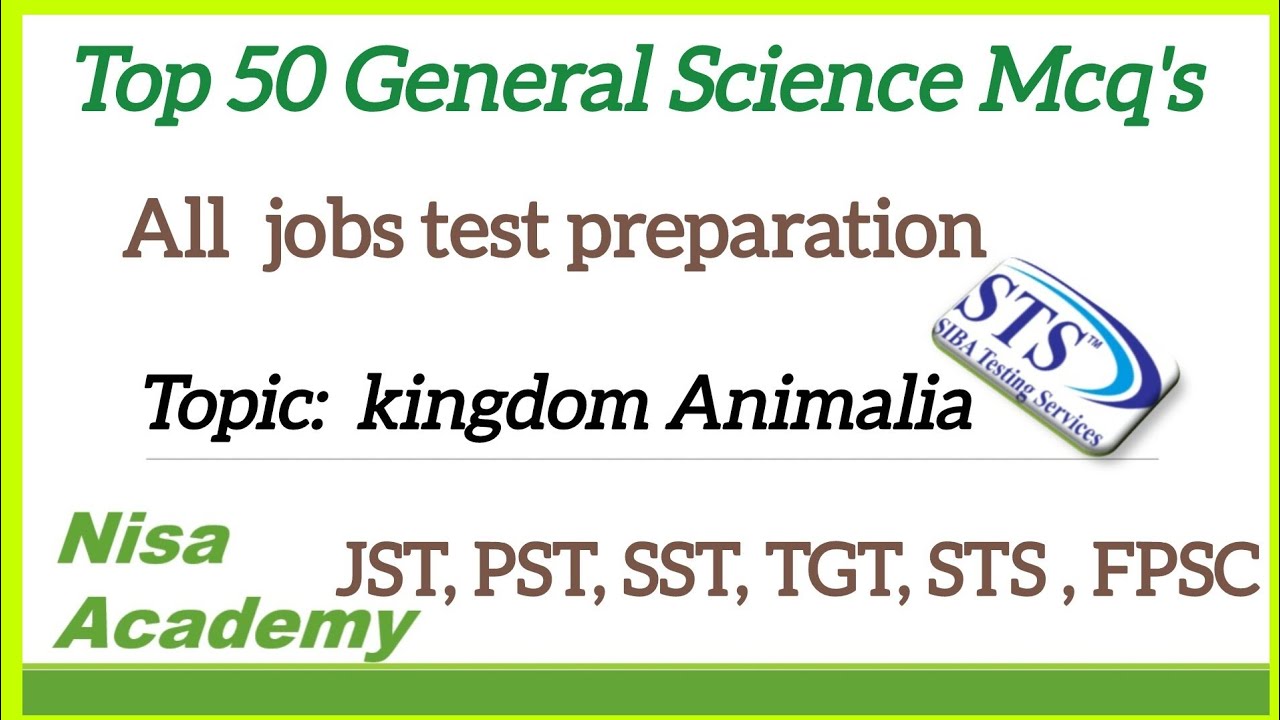 Top 50 General Science Mcq's

All jobs test preparation

STS™
SIBA Testing Services

Topic: kingdom Animalia

Nisa Academy

JST, PST, SST, TGT, STS , FPSC